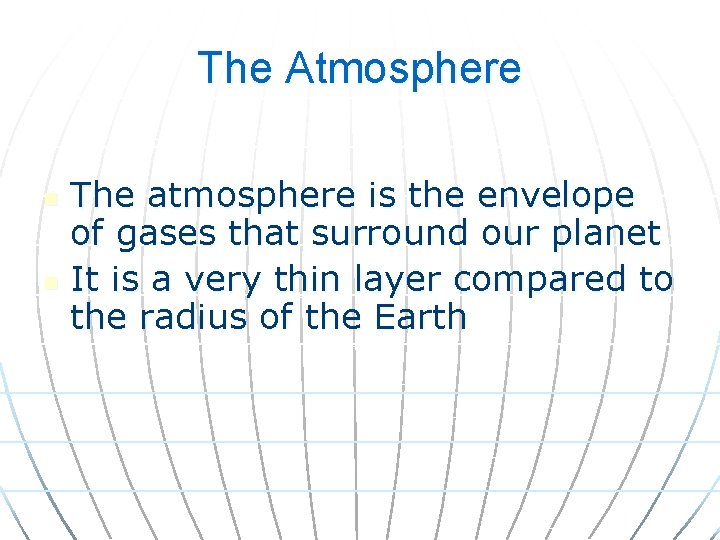 The Atmosphere

The atmosphere is the envelope of gases that surround our planet

It is a very thin layer compared to the radius of the Earth